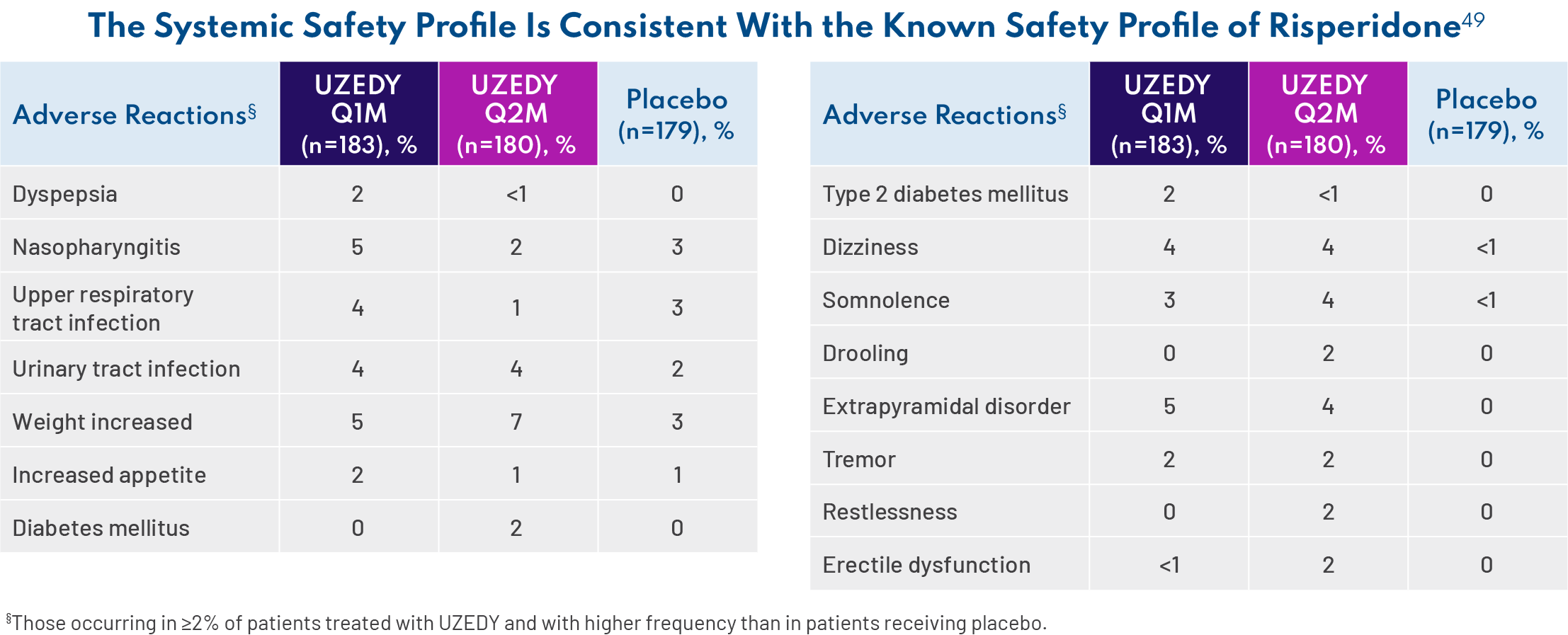 The Systemic Safety Profile Is Consistent With the Known Safety Profile of Risperidone$^{49}$

| Adverse Reactions$^{§}$ | UZEDY Q1M (n=183), % | UZEDY Q2M (n=180), % | Placebo (n=179), % |
|---|---|---|---|
| Dyspepsia | 2 | <1 | 0 |
| Nasopharyngitis | 5 | 2 | 3 |
| Upper respiratory tract infection | 4 | 1 | 3 |
| Urinary tract infection | 4 | 4 | 2 |
| Weight increased | 5 | 7 | 3 |
| Increased appetite | 2 | 1 | 1 |
| Diabetes mellitus | 0 | 2 | 0 |

| Adverse Reactions$^{§}$ | UZEDY Q1M (n=183), % | UZEDY Q2M (n=180), % | Placebo (n=179), % |
|---|---|---|---|
| Type 2 diabetes mellitus | 2 | <1 | 0 |
| Dizziness | 4 | 4 | <1 |
| Somnolence | 3 | 4 | <1 |
| Drooling | 0 | 2 | 0 |
| Extrapyramidal disorder | 5 | 4 | 0 |
| Tremor | 2 | 2 | 0 |
| Restlessness | 0 | 2 | 0 |
| Erectile dysfunction | <1 | 2 | 0 |

$^{§}$Those occurring in ≥2% of patients treated with UZEDY and with higher frequency than in patients receiving placebo.